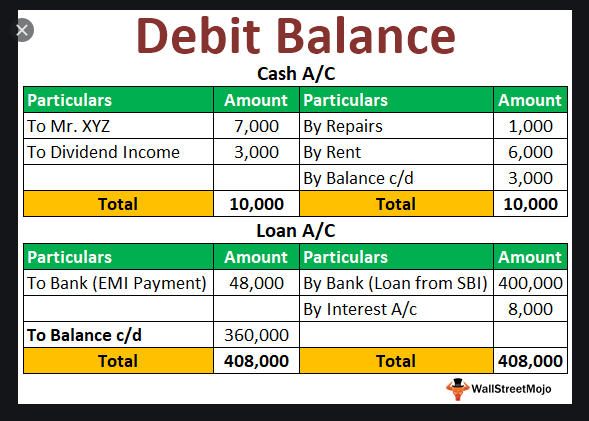 Debit Balance

Cash A/C

| Particulars | Amount | Particulars | Amount |
|---|---|---|---|
| To Mr. XYZ | 7,000 | By Repairs | 1,000 |
| To Dividend Income | 3,000 | By Rent | 6,000 |
| | | By Balance c/d | 3,000 |
| Total | 10,000 | Total | 10,000 |

Loan A/C

| Particulars | Amount | Particulars | Amount |
|---|---|---|---|
| To Bank (EMI Payment) | 48,000 | By Bank (Loan from SBI) | 400,000 |
| | | By Interest A/c | 8,000 |
| To Balance c/d | 360,000 | | |
| Total | 408,000 | Total | 408,000 |

WallStreetMojo